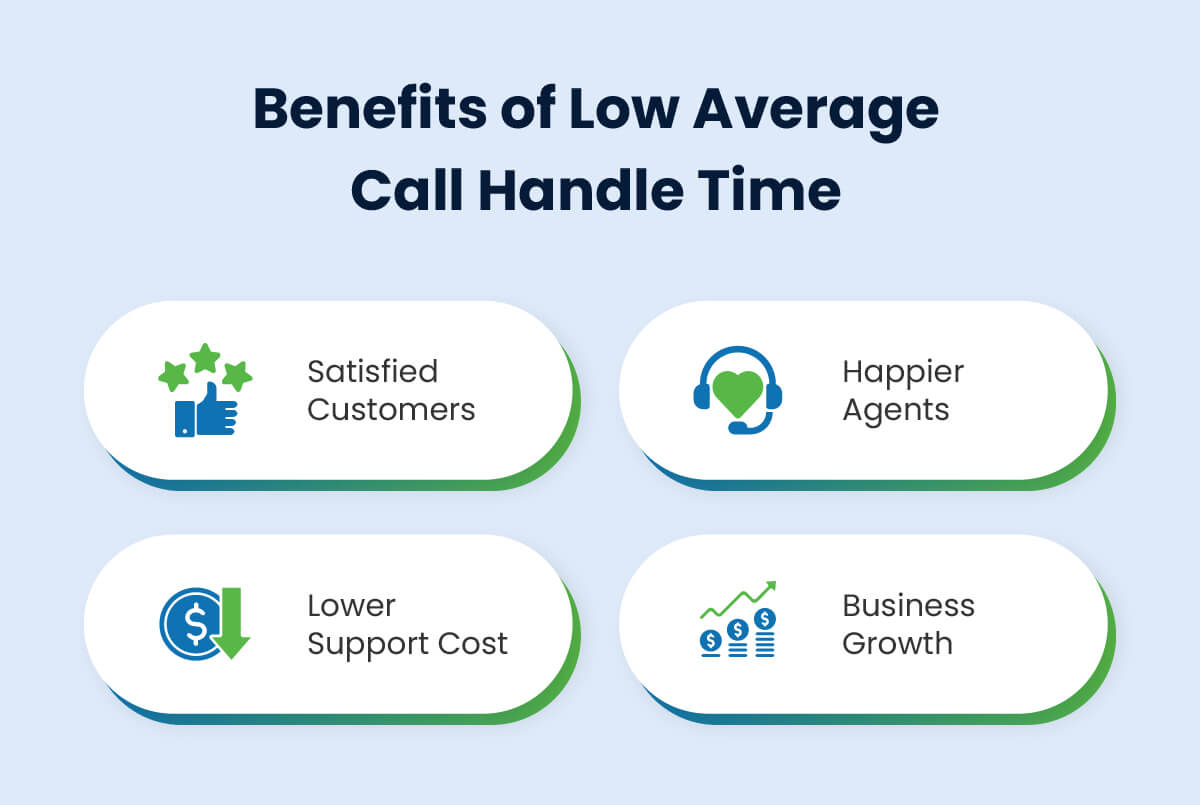 Benefits of Low Average Call Handle Time

Satisfied Customers

Happier Agents

Lower Support Cost

Business Growth